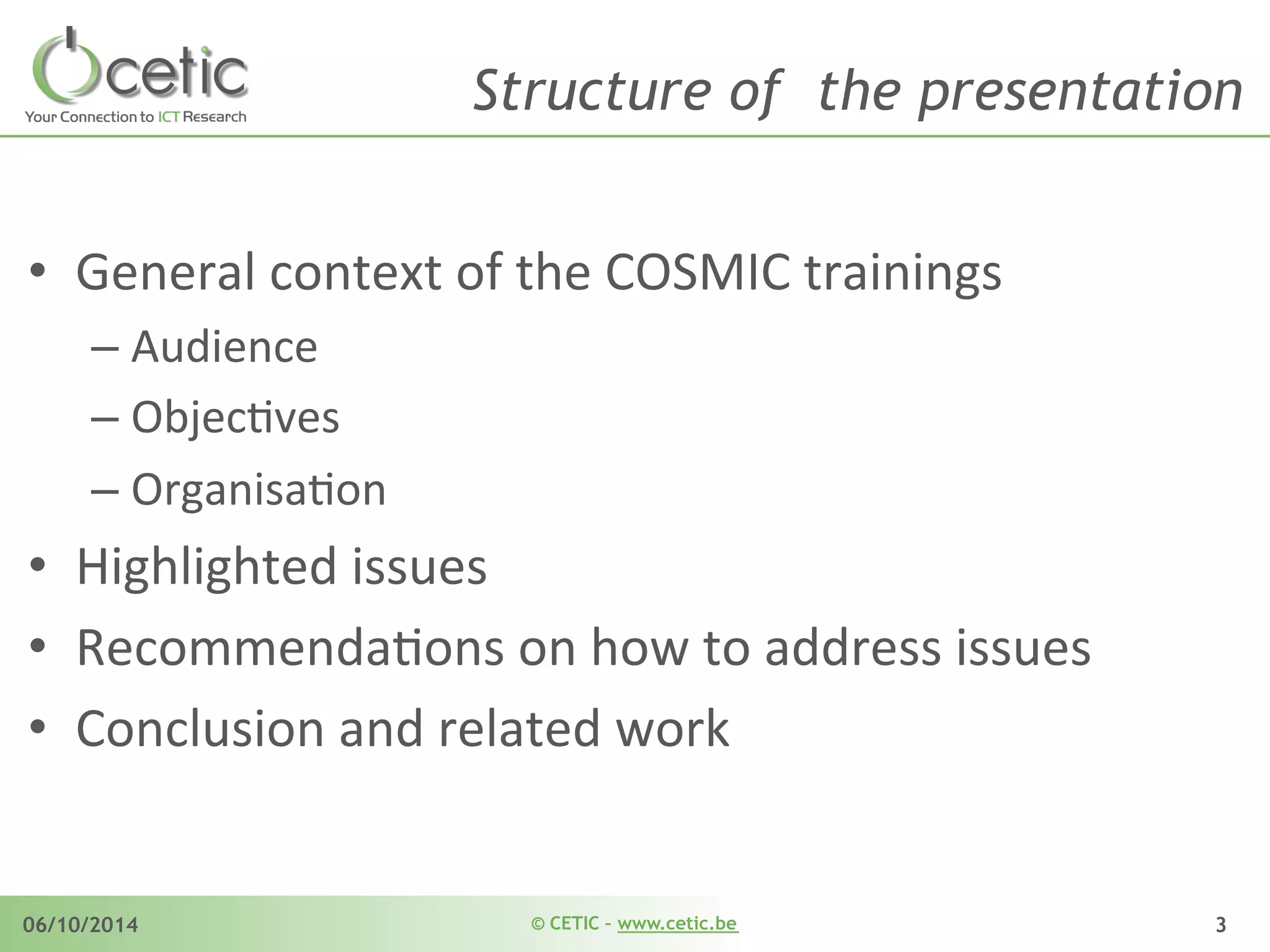 cetic
Your Connection to ICT Research

Structure of the presentation

• General context of the COSMIC trainings
– Audience
– Objectives
– Organisation
• Highlighted issues
• Recommendations on how to address issues
• Conclusion and related work

06/10/2014
© CETIC – www.cetic.be
3